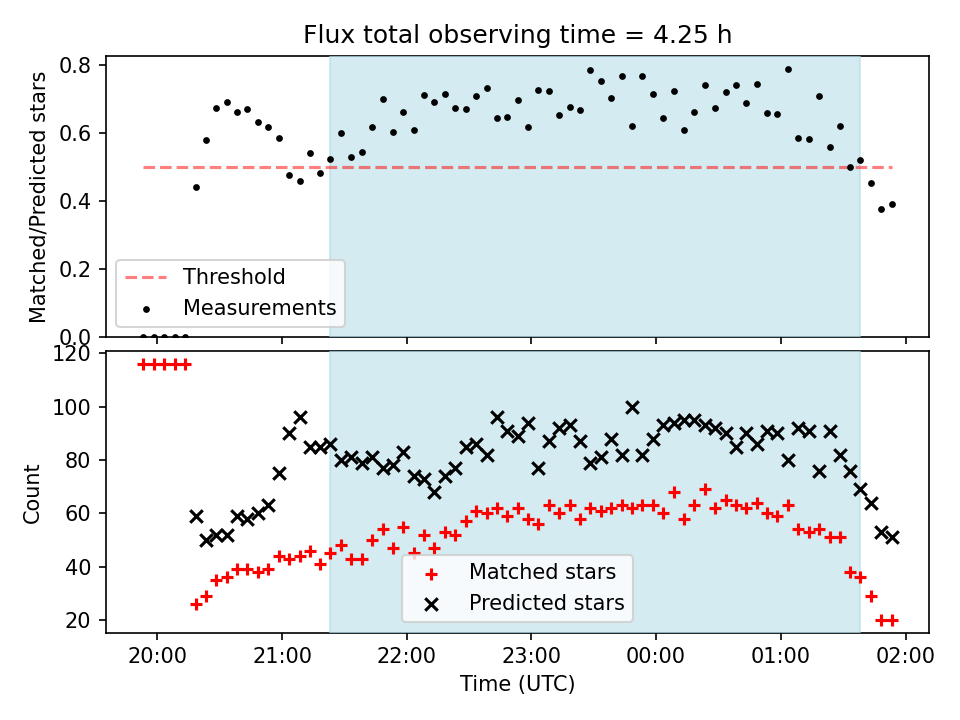 Flux total observing time = 4.25 h

Matched/Predicted stars

0.8
0.6
0.4
0.2
0.0

Threshold
Measurements

Count

120
100
80
60
40
20

Matched stars
Predicted stars

20:00
21:00
22:00
23:00
00:00
01:00
02:00

Time (UTC)